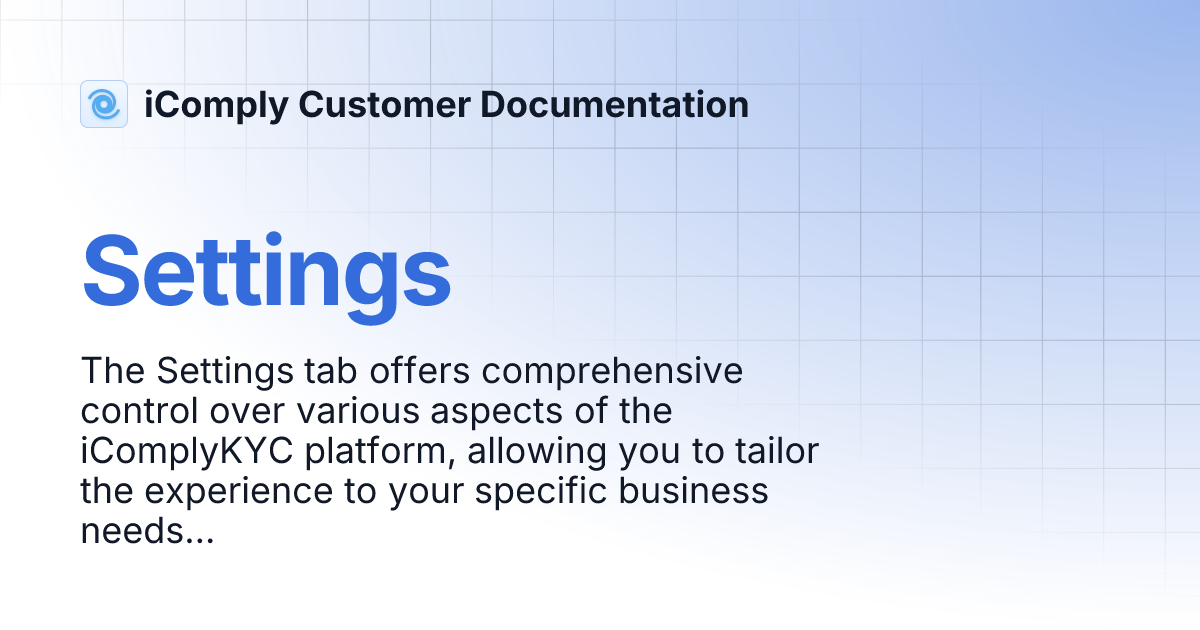 iComply Customer Documentation

Settings

The Settings tab offers comprehensive control over various aspects of the iComplyKYC platform, allowing you to tailor the experience to your specific business needs...